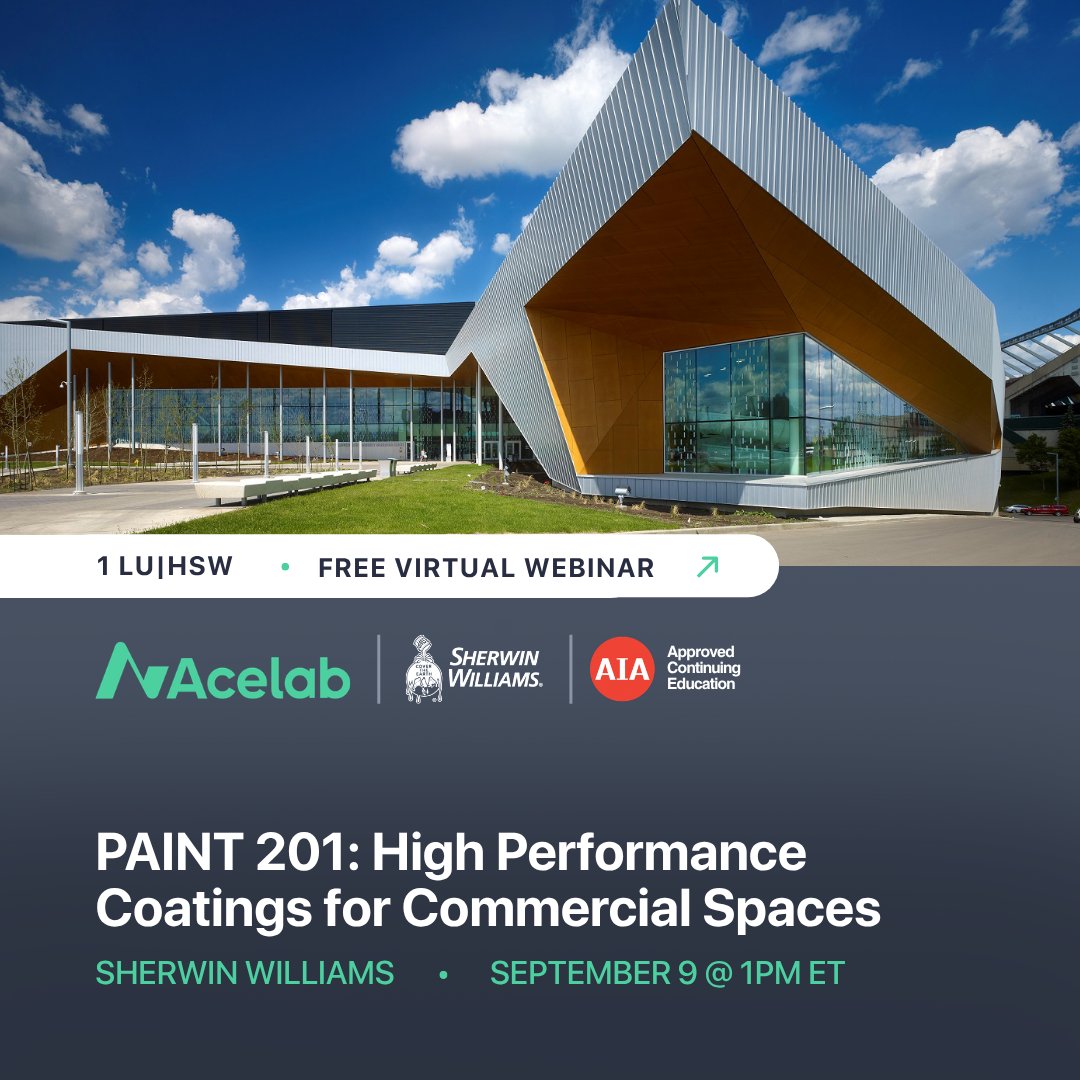 1 LU|HSW • FREE VIRTUAL WEBINAR

Acelab

COVER THE EARTH

SHERWIN WILLIAMS.

AIA Approved Continuing Education

PAINT 201: High Performance Coatings for Commercial Spaces

SHERWIN WILLIAMS • SEPTEMBER 9 @ 1PM ET